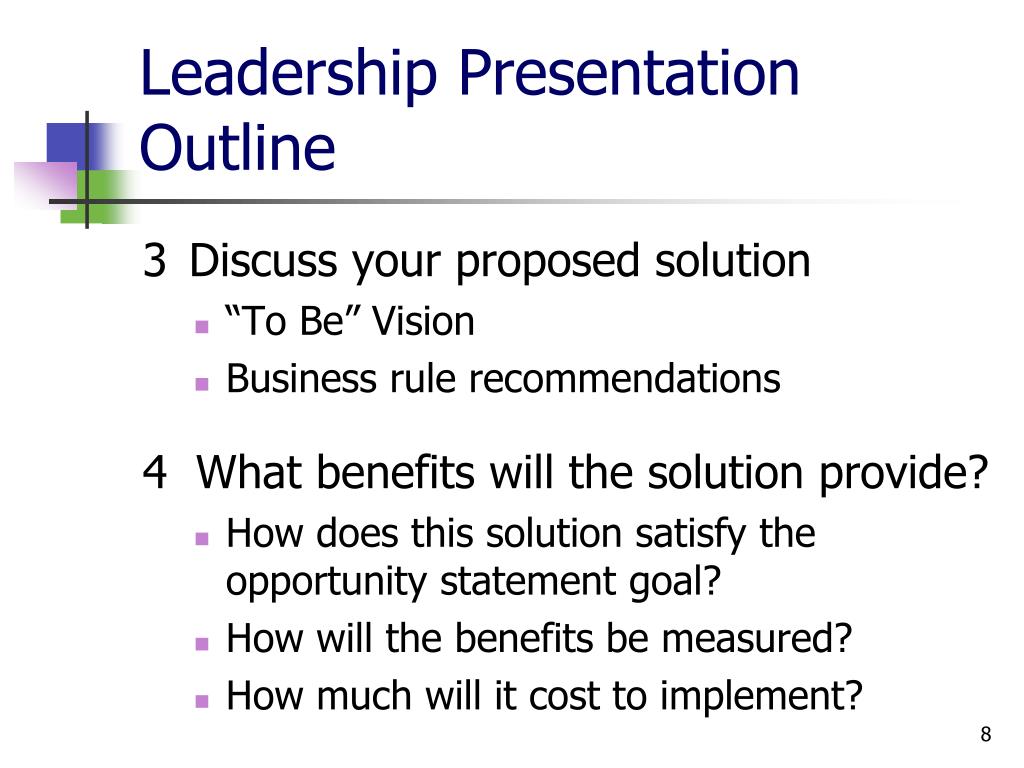 Leadership Presentation Outline

3 Discuss your proposed solution

- “To Be” Vision
- Business rule recommendations

4 What benefits will the solution provide?

- How does this solution satisfy the opportunity statement goal?
- How will the benefits be measured?
- How much will it cost to implement?

8